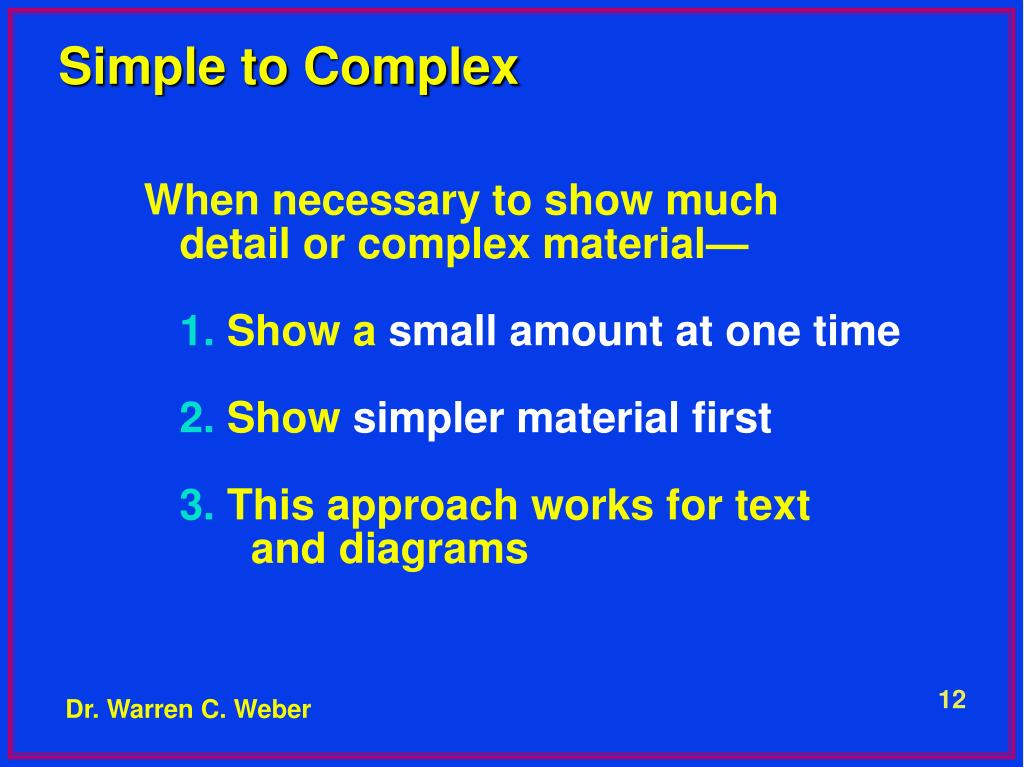 Simple to Complex

When necessary to show much detail or complex material—

1. Show a small amount at one time

2. Show simpler material first

3. This approach works for text and diagrams

Dr. Warren C. Weber

12